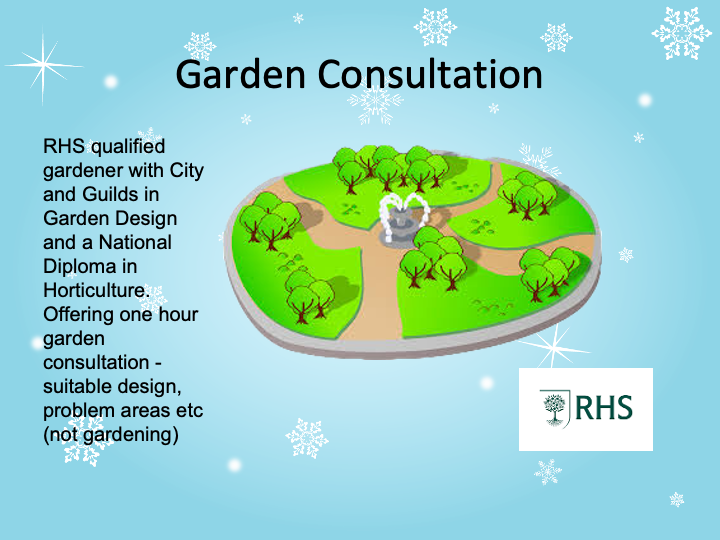 Garden Consultation

RHS qualified gardener with City and Guilds in Garden Design and a National Diploma in Horticulture. Offering one hour garden consultation - suitable design, problem areas etc (not gardening)

RHS